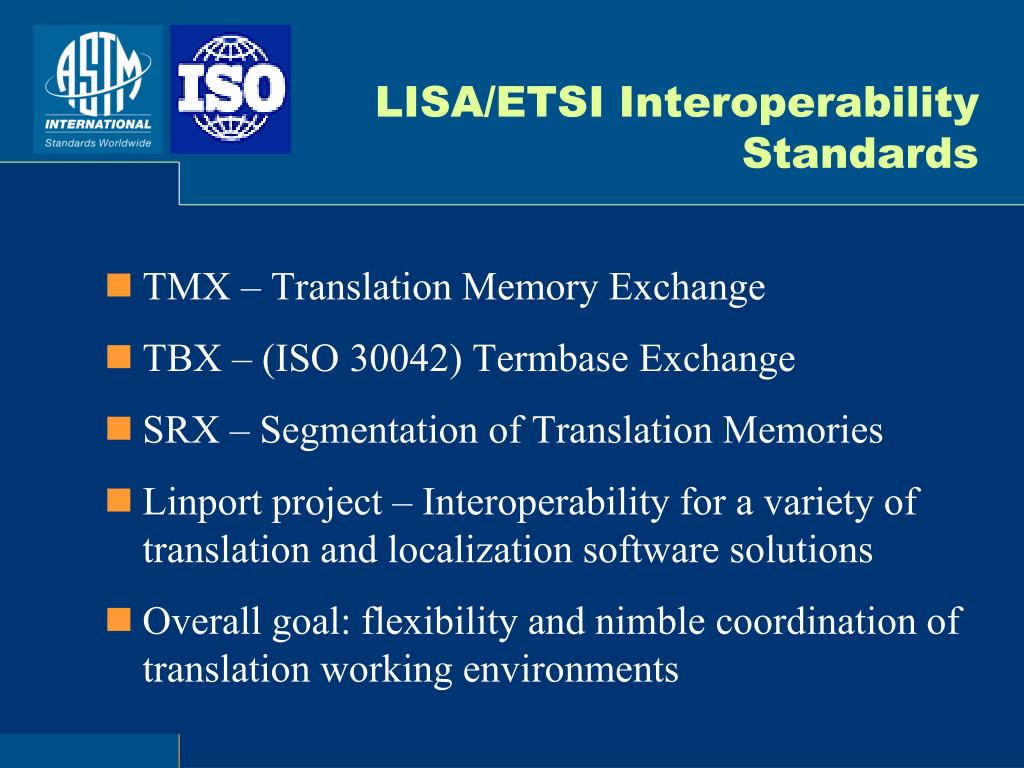 ASTM INTERNATIONAL
Standards Worldwide

ISO

LISA/ETSI Interoperability Standards

TMX – Translation Memory Exchange

TBX – (ISO 30042) Termbase Exchange

SRX – Segmentation of Translation Memories

Linport project – Interoperability for a variety of translation and localization software solutions

Overall goal: flexibility and nimble coordination of translation working environments